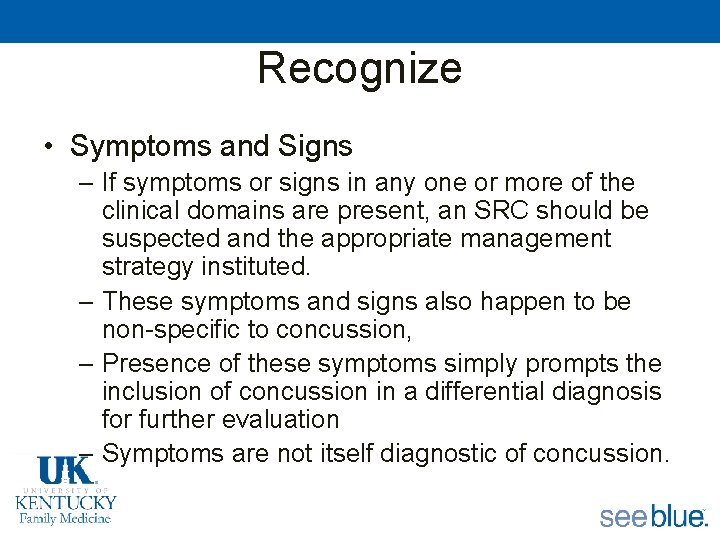 Recognize

• Symptoms and Signs
– If symptoms or signs in any one or more of the clinical domains are present, an SRC should be suspected and the appropriate management strategy instituted.
– These symptoms and signs also happen to be non-specific to concussion,
– Presence of these symptoms simply prompts the inclusion of concussion in a differential diagnosis for further evaluation
– Symptoms are not itself diagnostic of concussion.

UK
UNIVERSITY OF
KENTUCKY
Family Medicine

see blue.